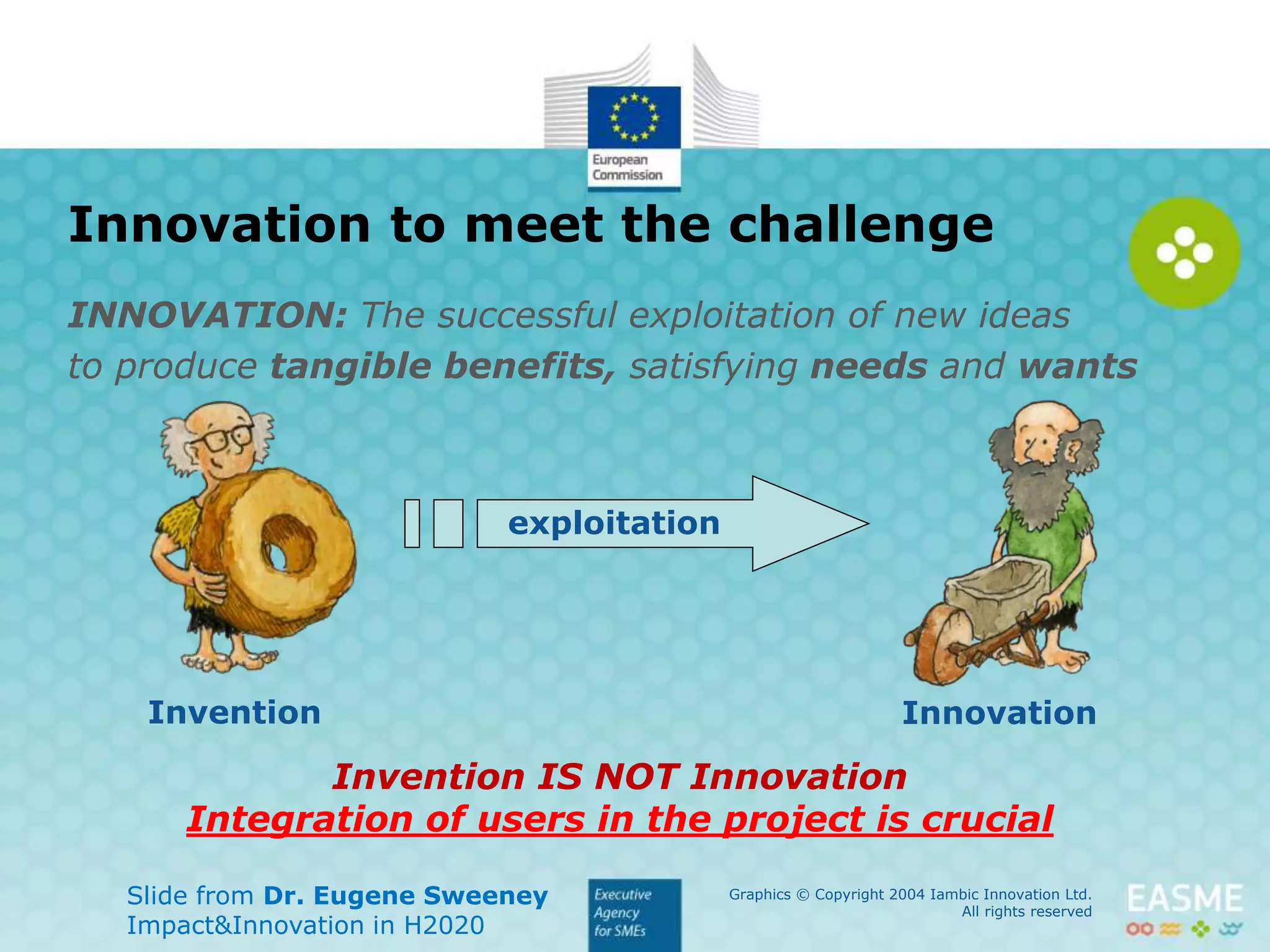 European Commission

Innovation to meet the challenge

INNOVATION: The successful exploitation of new ideas to produce tangible benefits, satisfying needs and wants

exploitation

Invention

Innovation

Invention IS NOT Innovation
Integration of users in the project is crucial

Slide from Dr. Eugene Sweeney
Impact&Innovation in H2020

Executive Agency for SMEs

Graphics © Copyright 2004 Iambic Innovation Ltd. All rights reserved

EASME